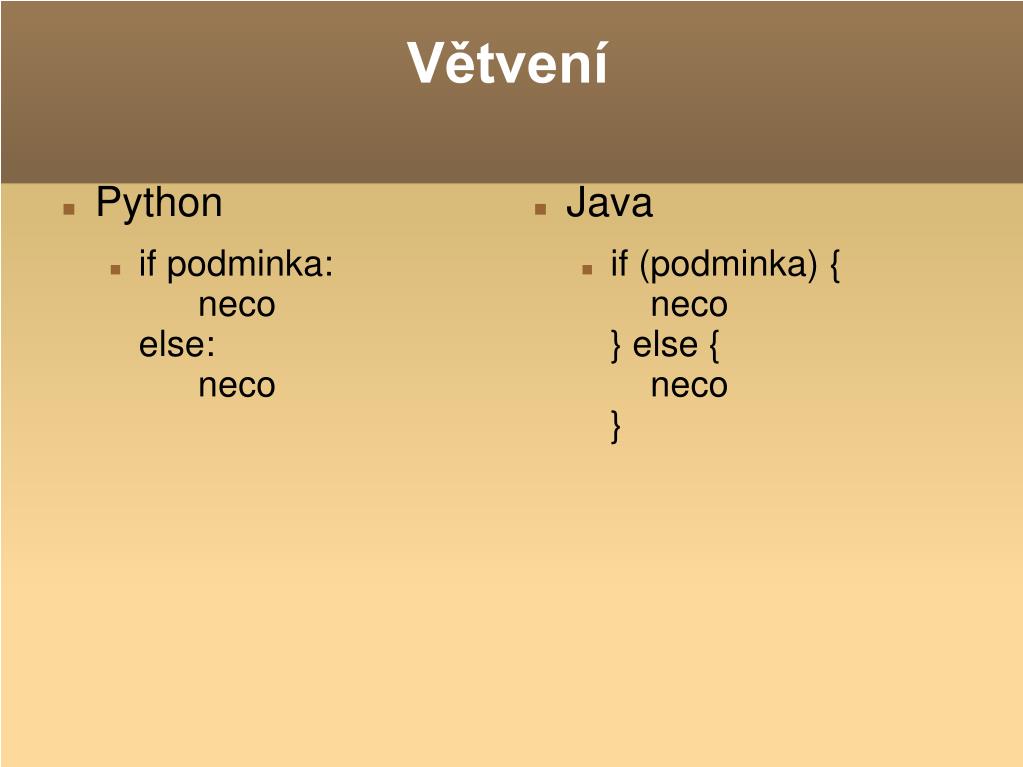 Větvení

Python

if podminka:
neco
else:
neco

Java

if (podminka) {
neco
} else {
neco
}